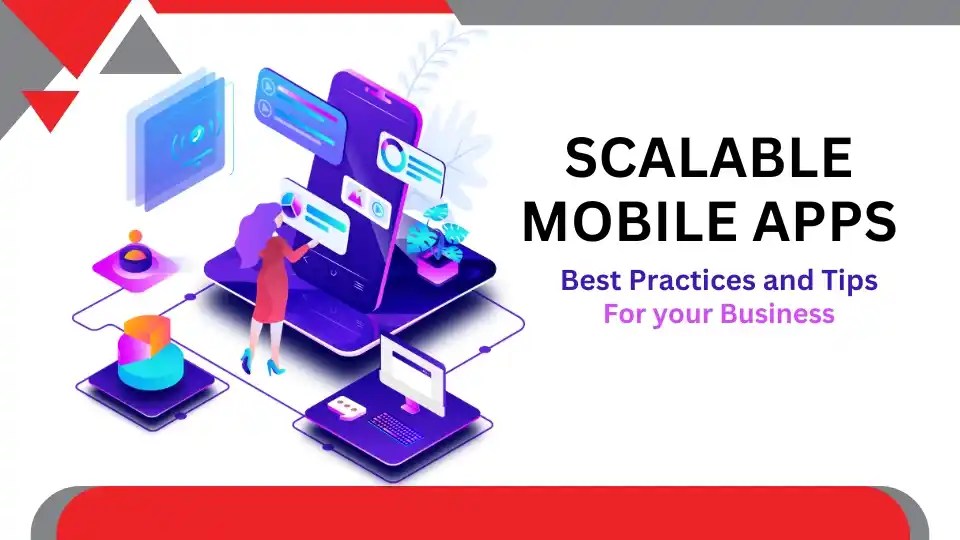 SCALABLE MOBILE APPS

Best Practices and Tips
For your Business